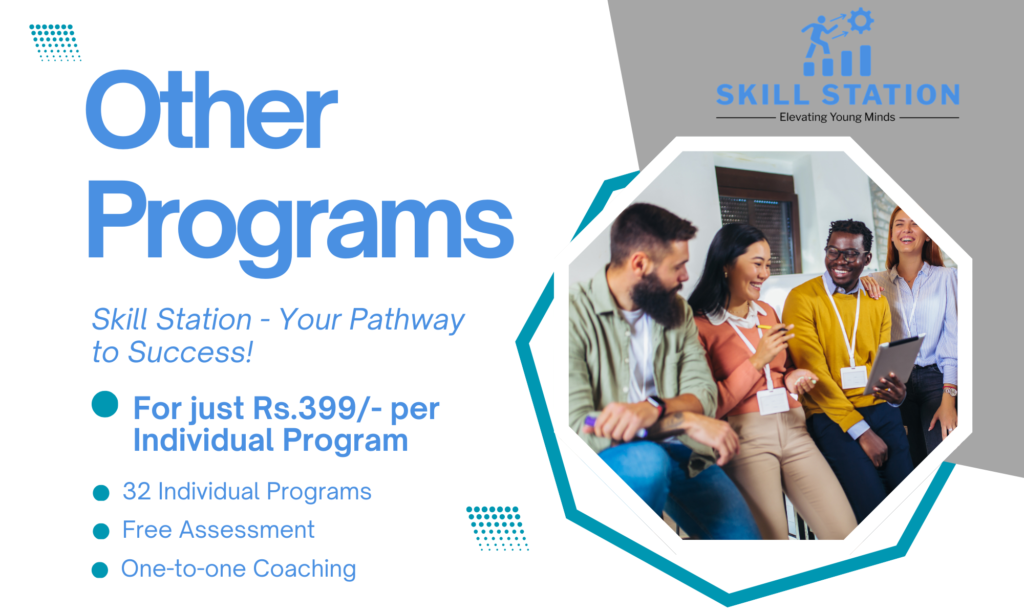 SKILL STATION
Elevating Young Minds

Other Programs

Skill Station - Your Pathway to Success!

For just Rs.399/- per Individual Program

32 Individual Programs

Free Assessment

One-to-one Coaching